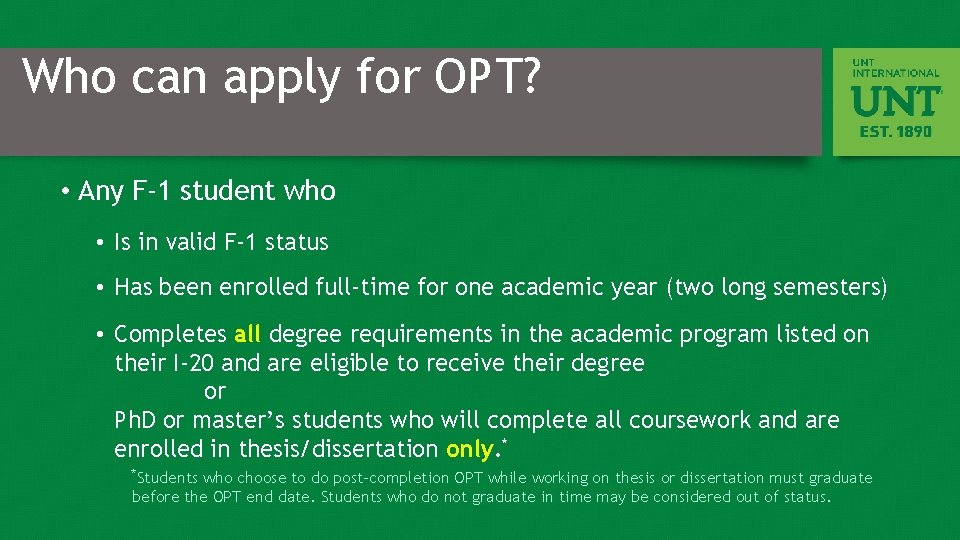 Who can apply for OPT?

UNT INTERNATIONAL
UNT
EST. 1890

• Any F-1 student who

• Is in valid F-1 status

• Has been enrolled full-time for one academic year (two long semesters)

• Completes all degree requirements in the academic program listed on their I-20 and are eligible to receive their degree
or
PhD or master's students who will complete all coursework and are enrolled in thesis/dissertation only.*

*Students who choose to do post-completion OPT while working on thesis or dissertation must graduate before the OPT end date. Students who do not graduate in time may be considered out of status.